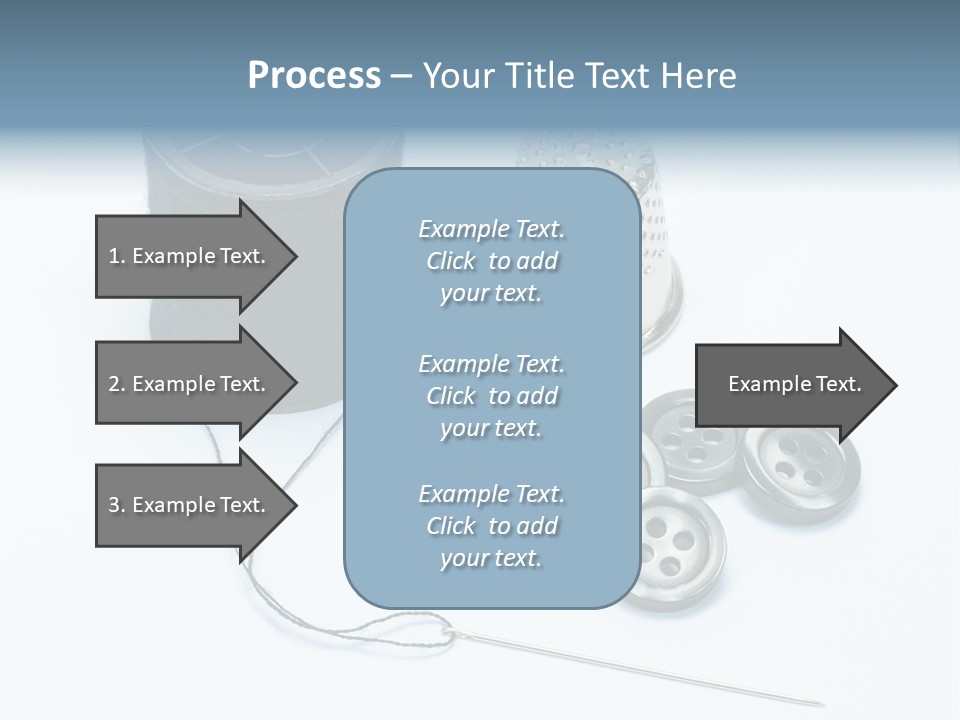 Process – Your Title Text Here

1. Example Text.

2. Example Text.

3. Example Text.

Example Text. Click to add your text.

Example Text. Click to add your text.

Example Text. Click to add your text.

Example Text.